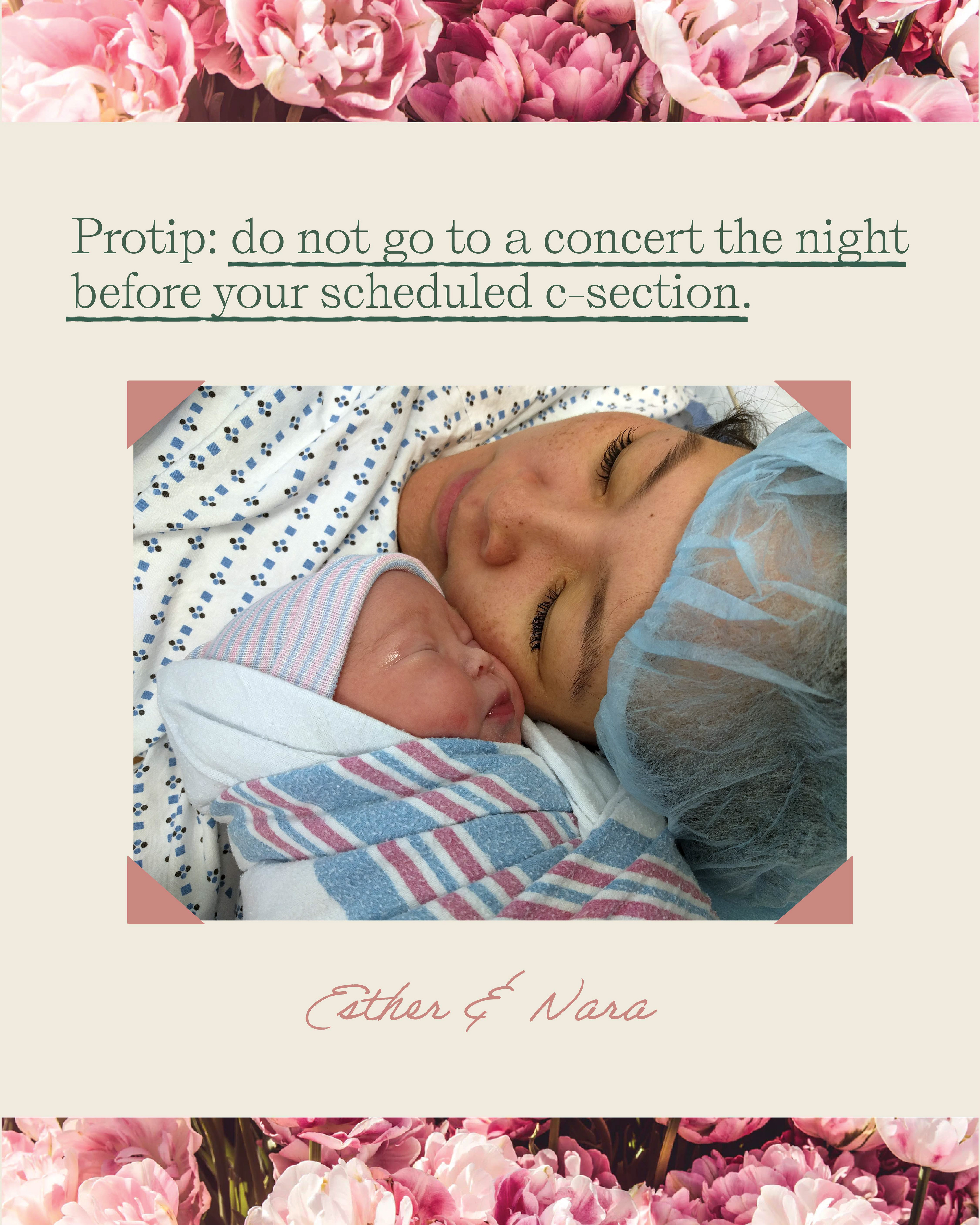 Protip: do not go to a concert the night before your scheduled c-section.

Esther & Nara